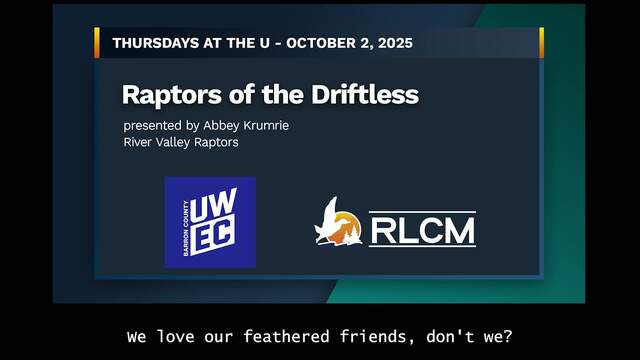 THURSDAYS AT THE U - OCTOBER 2, 2025

Raptors of the Driftless

presented by Abbey Krumrie
River Valley Raptors

BARRON COUNTY
UW EC

RLCM

We love our feathered friends, don't we?